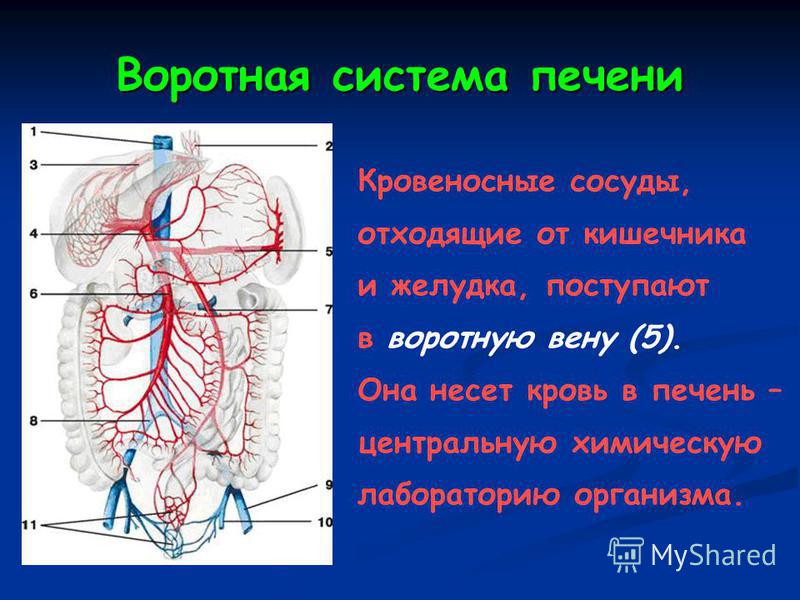 Воротная система печени

1
2
3
4
5
6
7
8
9
10
11

Кровеносные сосуды, отходящие от кишечника и желудка, поступают в воротную вену (5). Она несет кровь в печень – центральную химическую лабораторию организма.

MyShared